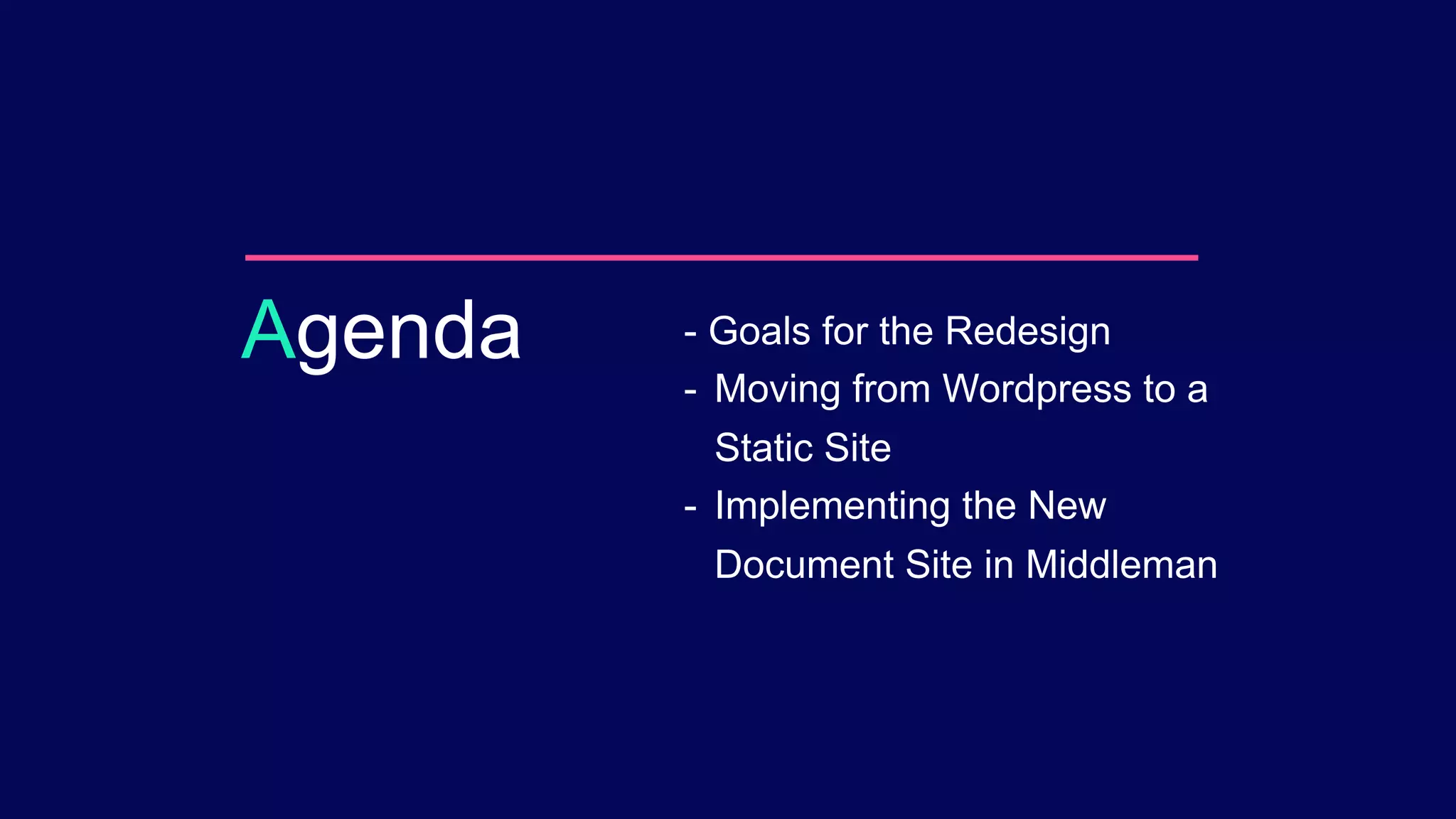 Agenda

- Goals for the Redesign
- Moving from Wordpress to a Static Site
- Implementing the New Document Site in Middleman